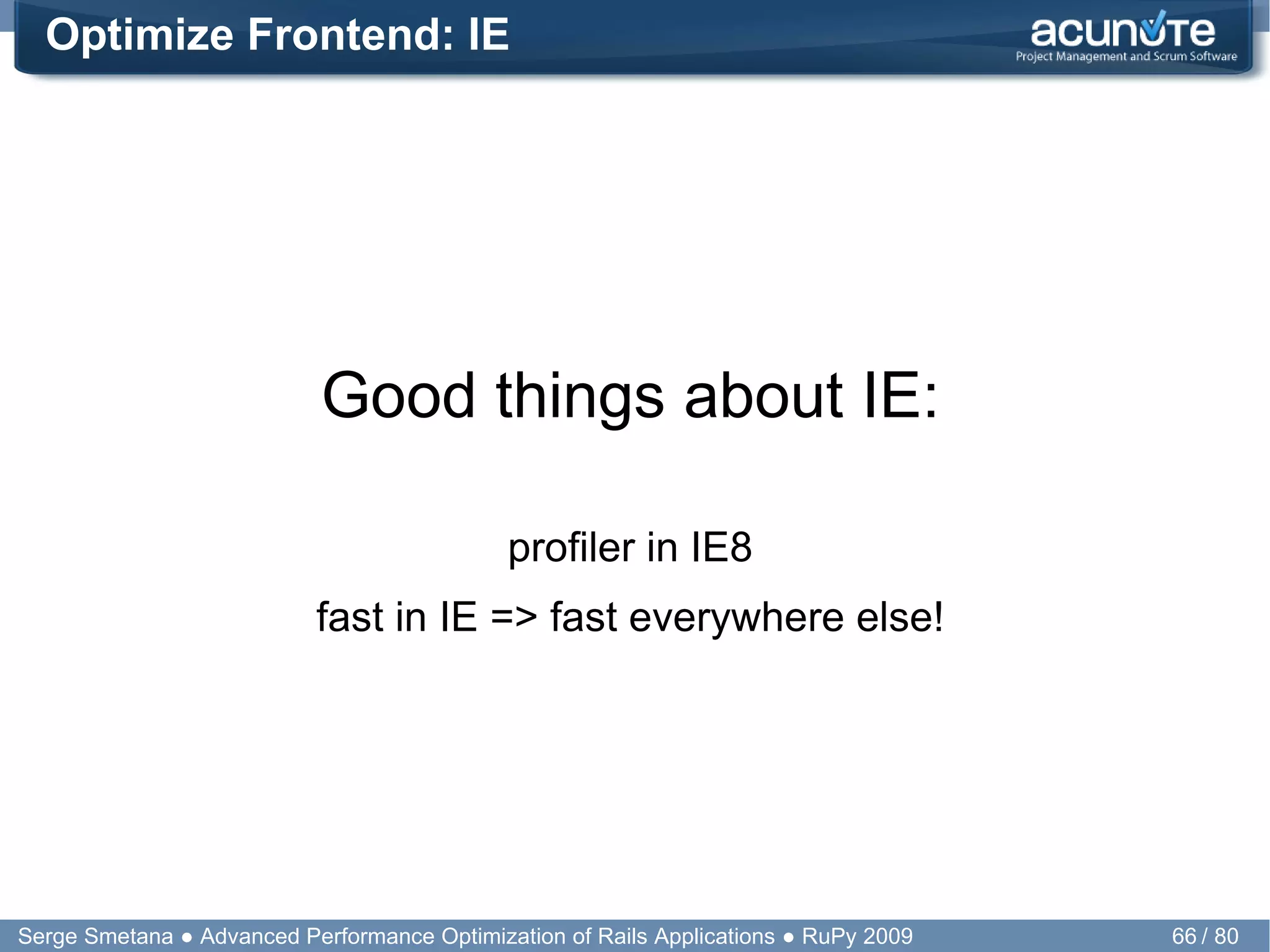 Optimize Frontend: IE

acunote
Project Management and Scrum Software

Good things about IE:

profiler in IE8

fast in IE => fast everywhere else!

Serge Smetana ● Advanced Performance Optimization of Rails Applications ● RuPy 2009

66 / 80